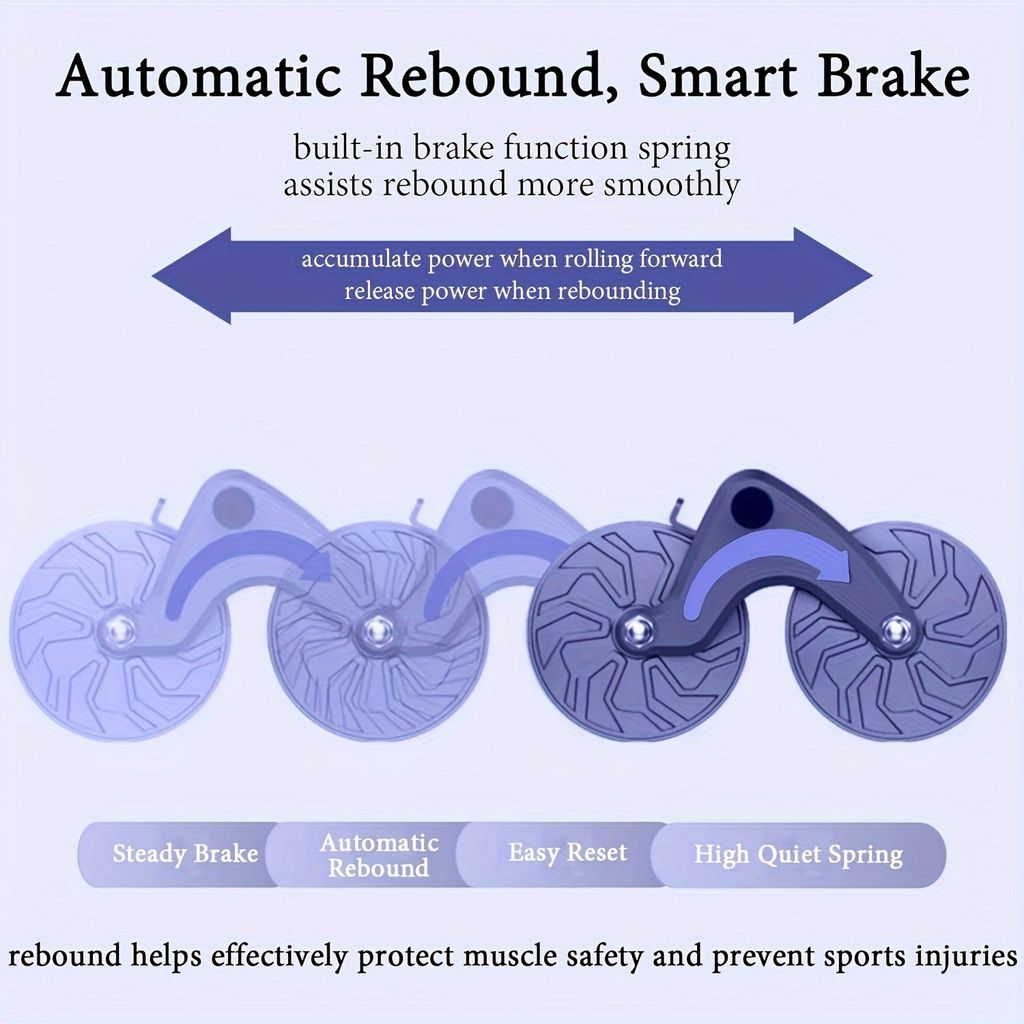 Automatic Rebound, Smart Brake

built-in brake function spring assists rebound more smoothly

accumulate power when rolling forward
release power when rebounding

Steady Brake

Automatic Rebound

Easy Reset

High Quiet Spring

rebound helps effectively protect muscle safety and prevent sports injuries